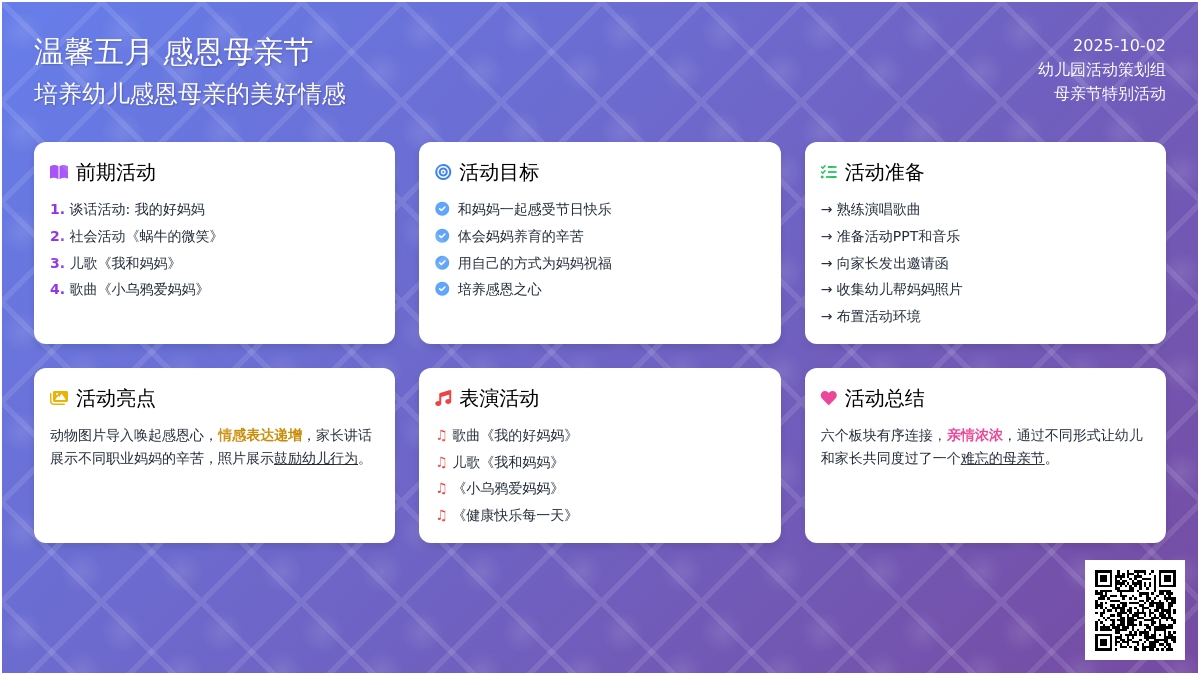 温馨五月 感恩母亲节
培养幼儿感恩母亲的美好情感

2025-10-02
幼儿园活动策划组
母亲节特别活动

前期活动
1. 谈话活动: 我的好妈妈
2. 社会活动《蜗牛的微笑》
3. 儿歌《我和妈妈》
4. 歌曲《小乌鸦爱妈妈》

活动目标
和妈妈一起感受节日快乐
体会妈妈养育的辛苦
用自己的方式为妈妈祝福
培养感恩之心

活动准备
→ 熟练演唱歌曲
→ 准备活动PPT和音乐
→ 向家长发出邀请函
→ 收集幼儿帮妈妈照片
→ 布置活动环境

活动亮点
动物图片导入唤起感恩心，情感表达递增，家长讲话展示不同职业妈妈的辛苦，照片展示鼓励幼儿行为。

表演活动
♫ 歌曲《我的好妈妈》
♫ 儿歌《我和妈妈》
♫ 《小乌鸦爱妈妈》
♫ 《健康快乐每一天》

活动总结
六个板块有序连接，亲情浓浓，通过不同形式让幼儿和家长共同度过了一个难忘的母亲节。